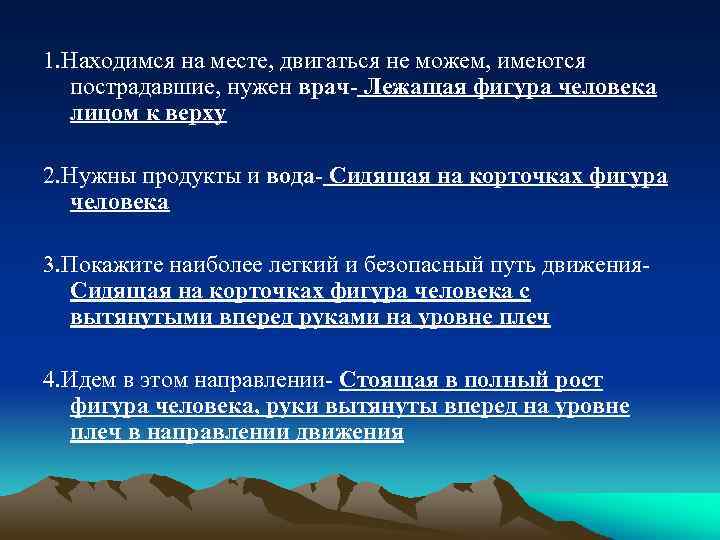 1.Находимся на месте, двигаться не можем, имеются пострадавшие, нужен врач- Лежащая фигура человека лицом к верху

2.Нужны продукты и вода- Сидящая на корточках фигура человека

3.Покажите наиболее легкий и безопасный путь движения- Сидящая на корточках фигура человека с вытянутыми вперед руками на уровне плеч

4.Идем в этом направлении- Стоящая в полный рост фигура человека, руки вытянуты вперед на уровне плеч в направлении движения